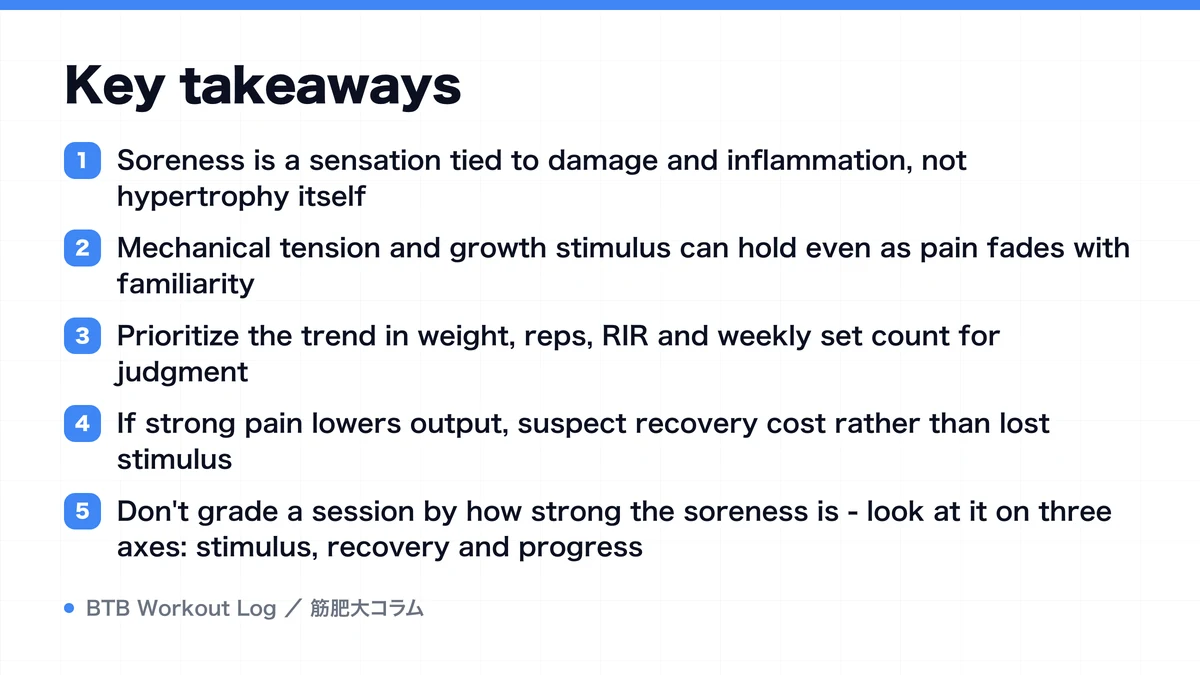 Key takeaways

1 Soreness is a sensation tied to damage and inflammation, not hypertrophy itself

2 Mechanical tension and growth stimulus can hold even as pain fades with familiarity

3 Prioritize the trend in weight, reps, RIR and weekly set count for judgment

4 If strong pain lowers output, suspect recovery cost rather than lost stimulus

5 Don't grade a session by how strong the soreness is - look at it on three axes: stimulus, recovery and progress

BTB Workout Log ／ 筋肥大コラム